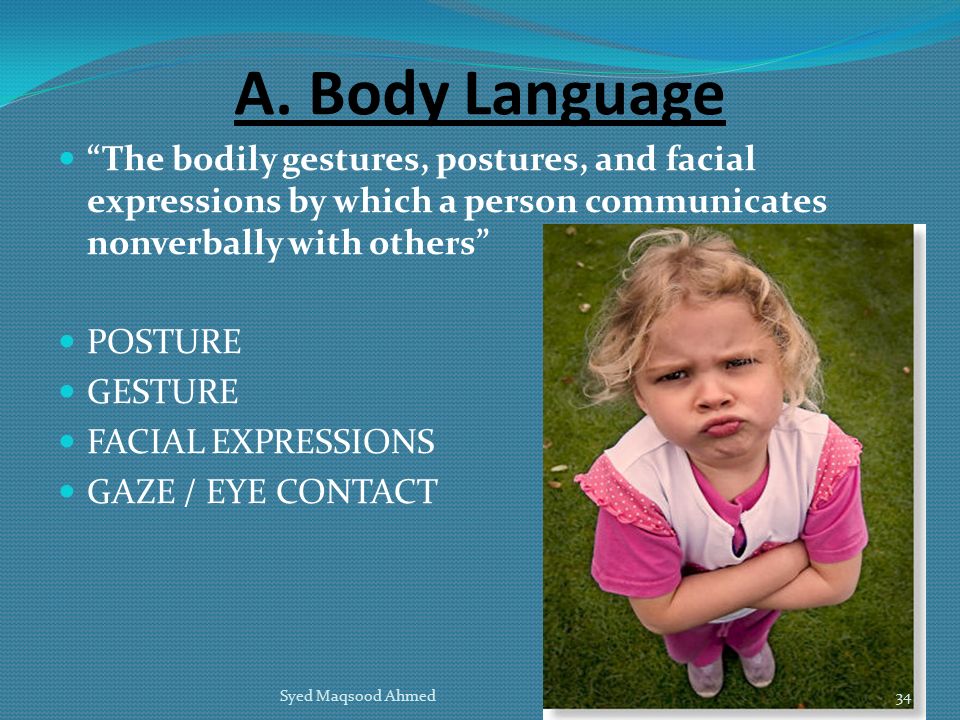 A. Body Language

- “The bodily gestures, postures, and facial expressions by which a person communicates nonverbally with others”

- POSTURE
- GESTURE
- FACIAL EXPRESSIONS
- GAZE / EYE CONTACT

Syed Maqsood Ahmed

34